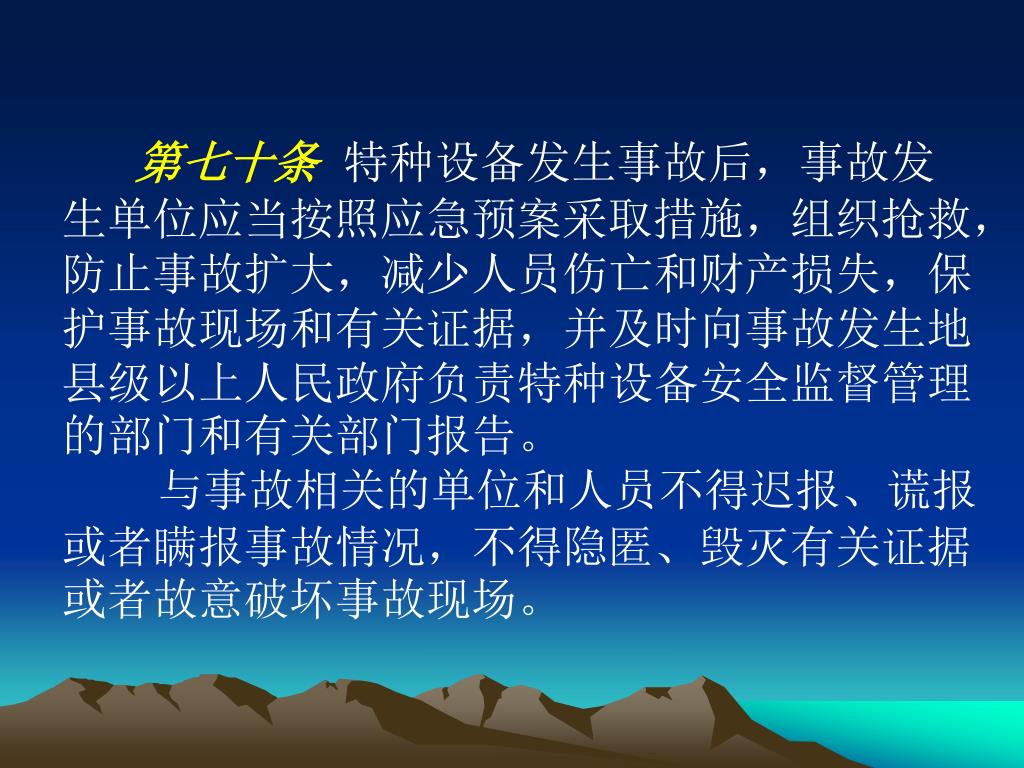 第七十条 特种设备发生事故后，事故发生单位应当按照应急预案采取措施，组织抢救，防止事故扩大，减少人员伤亡和财产损失，保护事故现场和有关证据，并及时向事故发生地县级以上人民政府负责特种设备安全监督管理的部门和有关部门报告。

与事故相关的单位和人员不得迟报、谎报或者瞒报事故情况，不得隐匿、毁灭有关证据或者故意破坏事故现场。